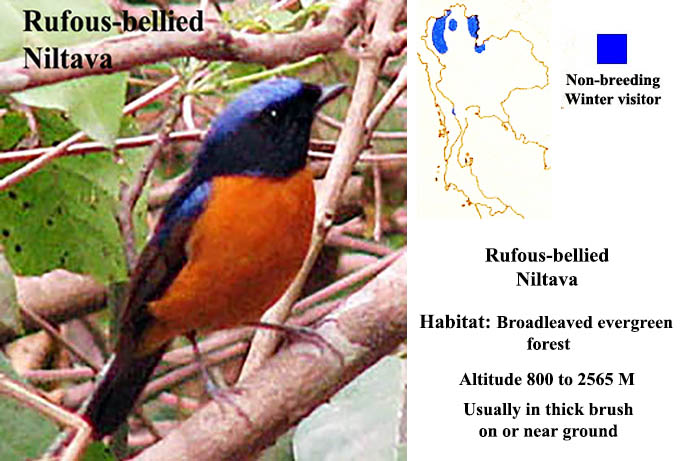 Rufous-bellied Niltava

Non-breeding Winter visitor

Rufous-bellied Niltava

Habitat: Broadleaved evergreen forest

Altitude 800 to 2565 M

Usually in thick brush on or near ground